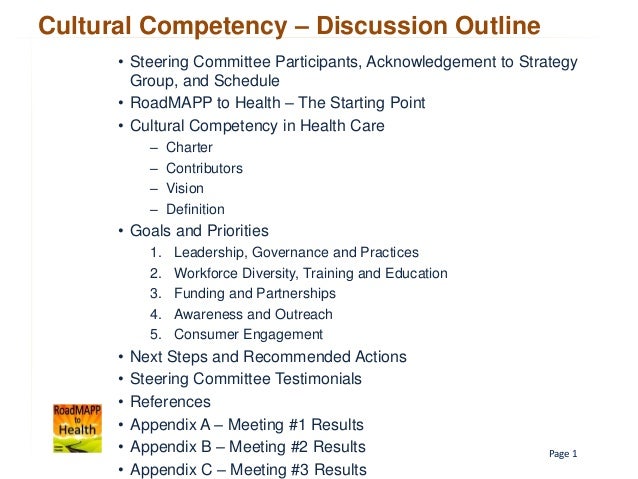 Cultural Competency – Discussion Outline

• Steering Committee Participants, Acknowledgement to Strategy Group, and Schedule
• RoadMAPP to Health – The Starting Point
• Cultural Competency in Health Care
– Charter
– Contributors
– Vision
– Definition
• Goals and Priorities
1. Leadership, Governance and Practices
2. Workforce Diversity, Training and Education
3. Funding and Partnerships
4. Awareness and Outreach
5. Consumer Engagement
• Next Steps and Recommended Actions
• Steering Committee Testimonials
• References
• Appendix A – Meeting #1 Results
• Appendix B – Meeting #2 Results
• Appendix C – Meeting #3 Results

RoadMAPP to Health

Page 1